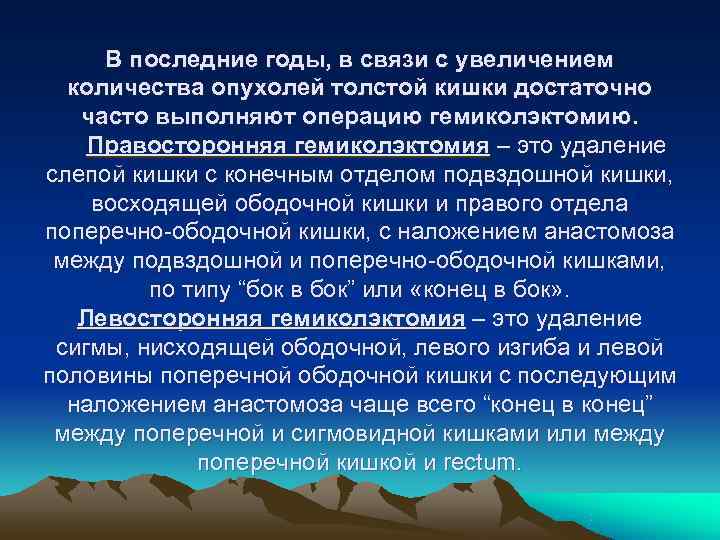 В последние годы, в связи с увеличением количества опухолей толстой кишки достаточно часто выполняют операцию гемиколэктомию.

Правосторонняя гемиколэктомия – это удаление слепой кишки с конечным отделом подвздошной кишки, восходящей ободочной кишки и правого отдела поперечно-ободочной кишки, с наложением анастомоза между подвздошной и поперечно-ободочной кишками, по типу “бок в бок” или «конец в бок».

Левосторонняя гемиколэктомия – это удаление сигмы, нисходящей ободочной, левого изгиба и левой половины поперечной ободочной кишки с последующим наложением анастомоза чаще всего “конец в конец” между поперечной и сигмовидной кишками или между поперечной кишкой и rectum.